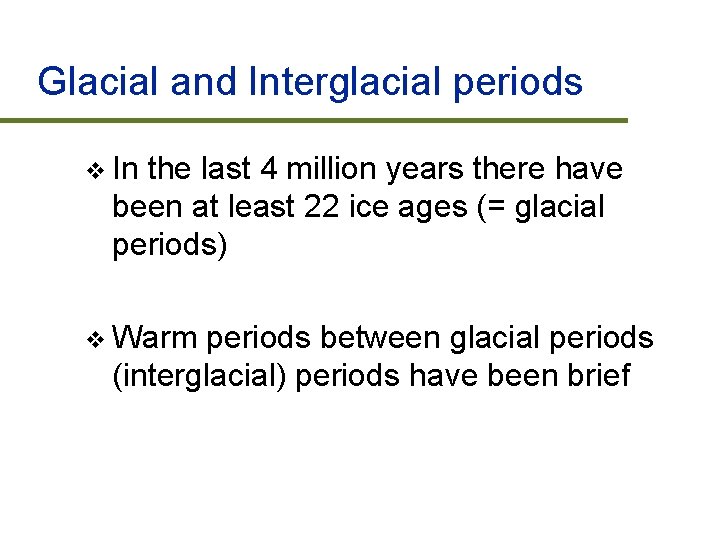 Glacial and Interglacial periods

❖ In the last 4 million years there have been at least 22 ice ages (= glacial periods)

❖ Warm periods between glacial periods (interglacial) periods have been brief